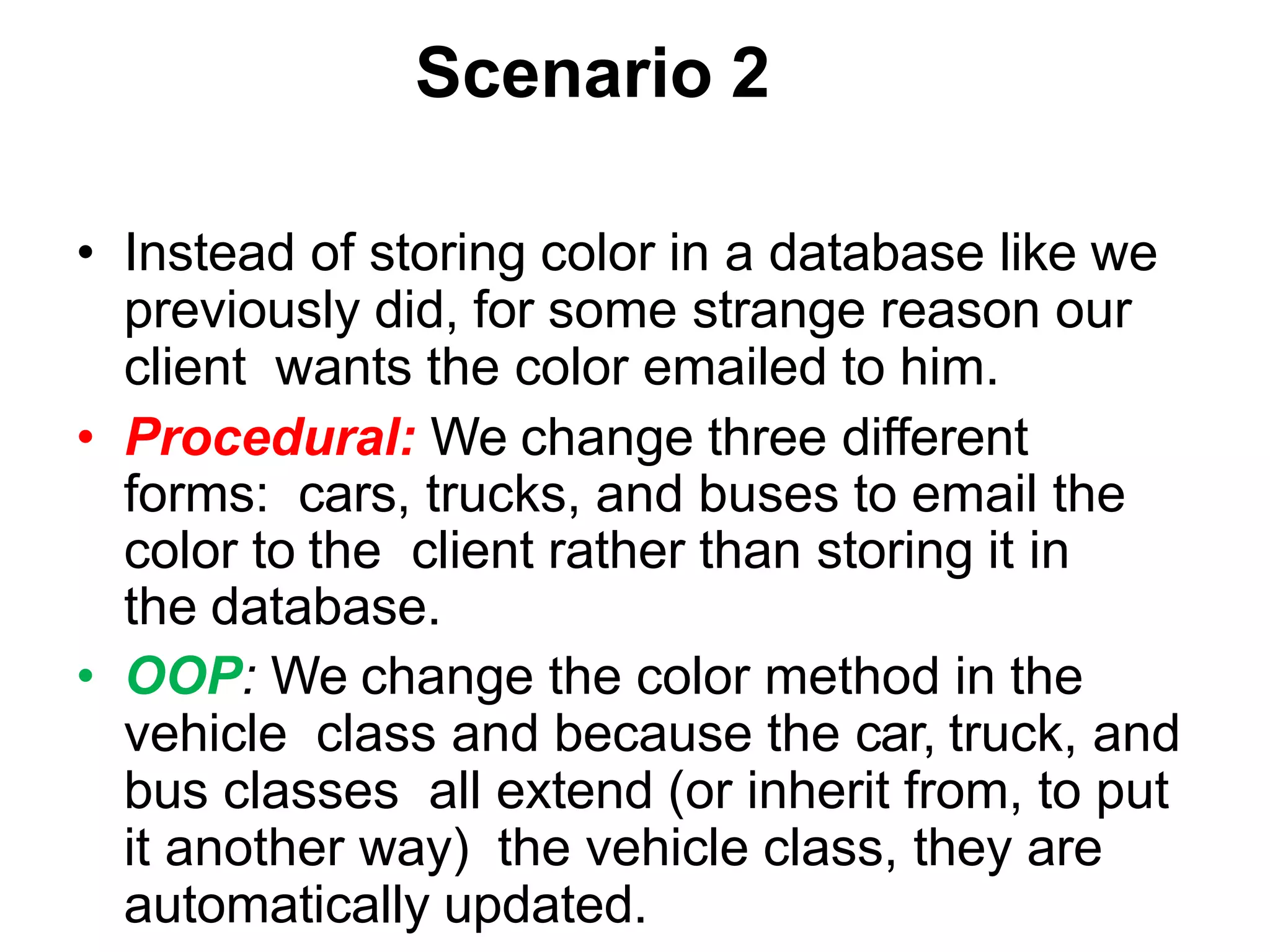 Scenario 2

• Instead of storing color in a database like we previously did, for some strange reason our client wants the color emailed to him.
• Procedural: We change three different forms: cars, trucks, and buses to email the color to the client rather than storing it in the database.
• OOP: We change the color method in the vehicle class and because the car, truck, and bus classes all extend (or inherit from, to put it another way) the vehicle class, they are automatically updated.